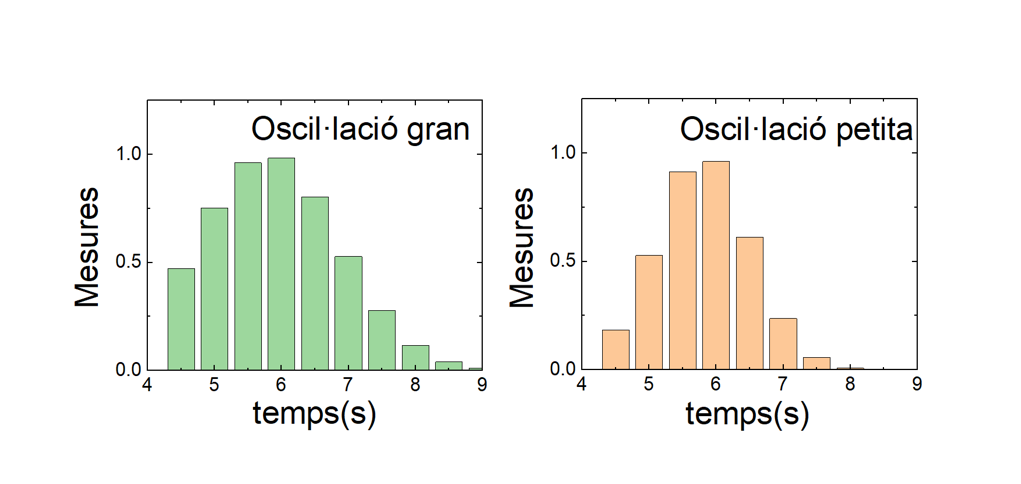 Oscil·lació gran

Mesures

1.0
0.5
0.0

4 5 6 7 8 9

temps(s)

Oscil·lació petita

Mesures

1.0
0.5
0.0

4 5 6 7 8 9

temps(s)